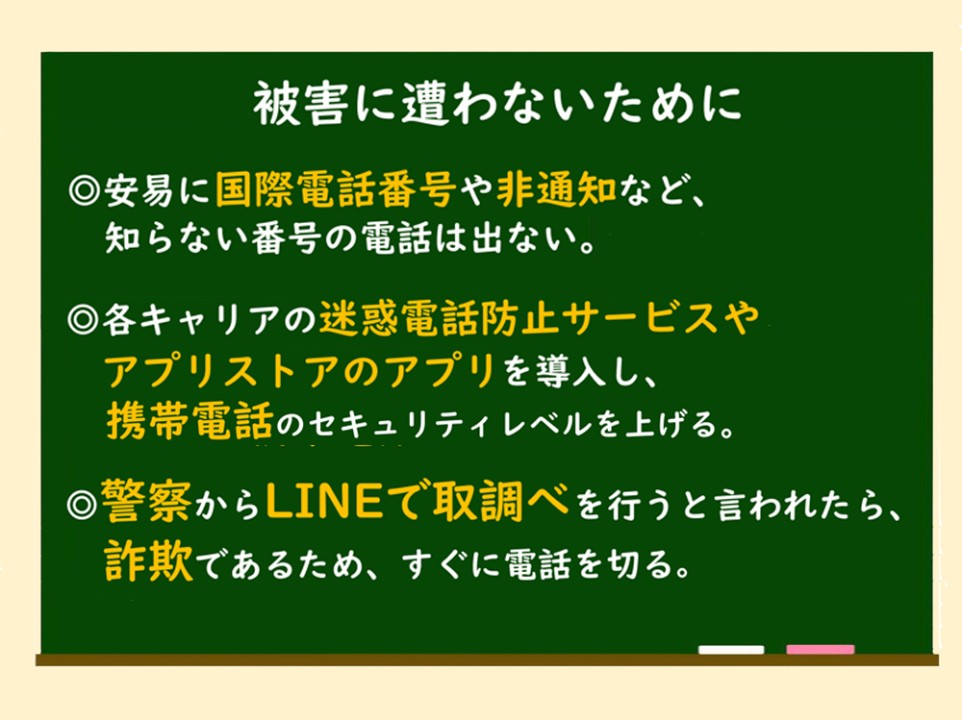 被害に遭わないために

◎安易に国際電話番号や非通知など、知らない番号の電話は出ない。

◎各キャリアの迷惑電話防止サービスやアプリストアのアプリを導入し、携帯電話のセキュリティレベルを上げる。

◎警察からLINEで取調べを行うと言われたら、詐欺であるため、すぐに電話を切る。